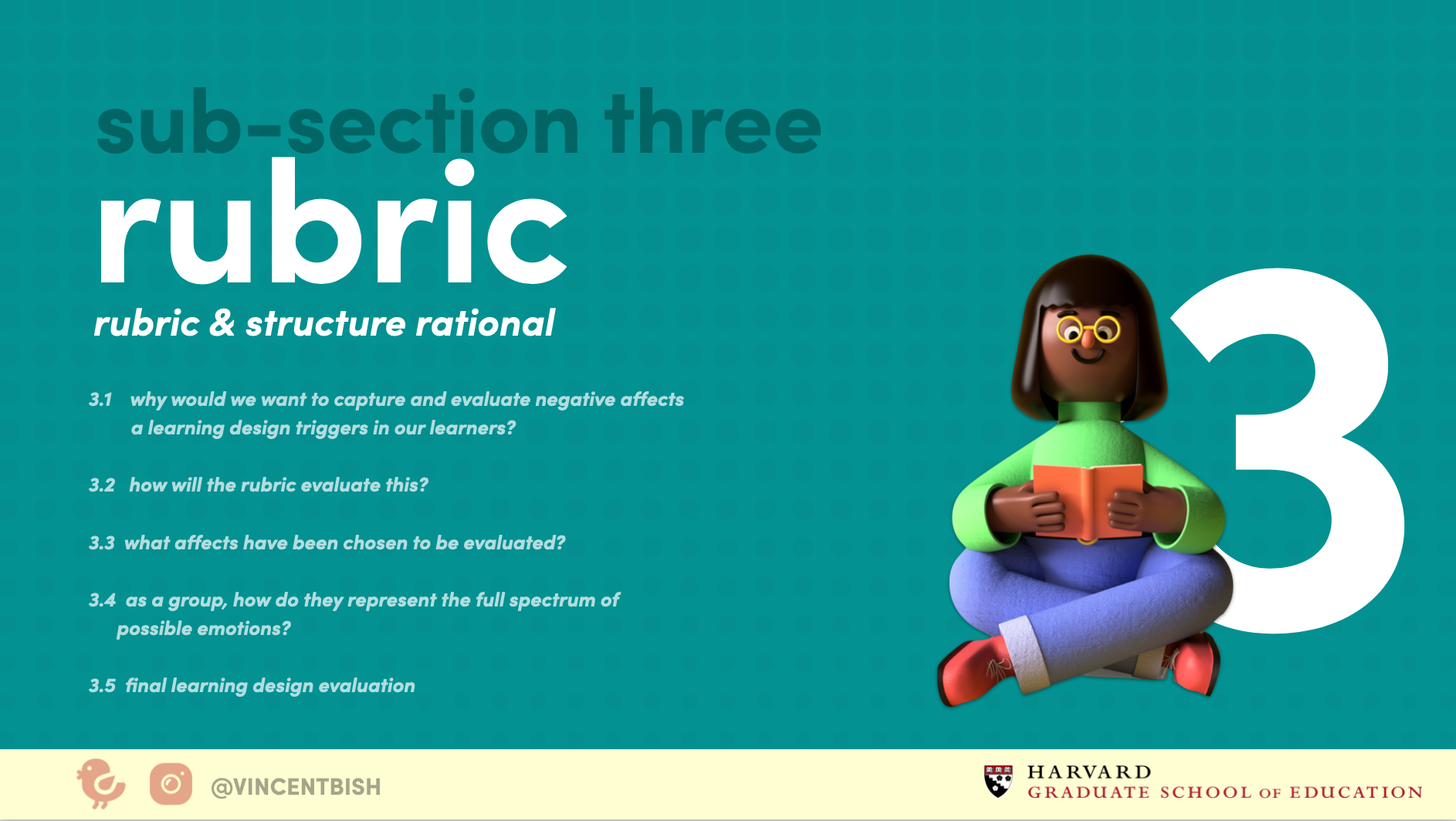 sub-section three
rubric
rubric & structure rational

3.1 why would we want to capture and evaluate negative affects a learning design triggers in our learners?

3.2 how will the rubric evaluate this?

3.3 what affects have been chosen to be evaluated?

3.4 as a group, how do they represent the full spectrum of possible emotions?

3.5 final learning design evaluation

3

@VINCENTBISH

HARVARD
GRADUATE SCHOOL OF EDUCATION